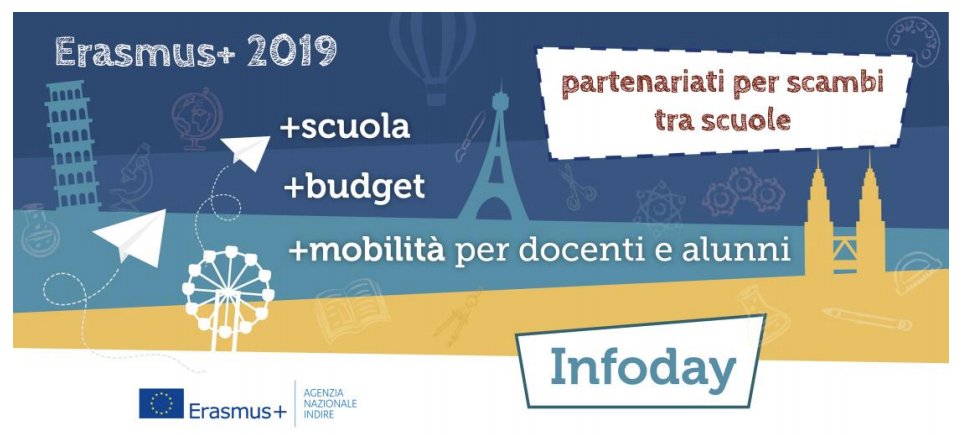 Erasmus+ 2019

partenariati per scambi tra scuole

+scuola

+budget

+mobilità per docenti e alunni

Infoday

Erasmus+

AGENZIA NAZIONALE INDIRE